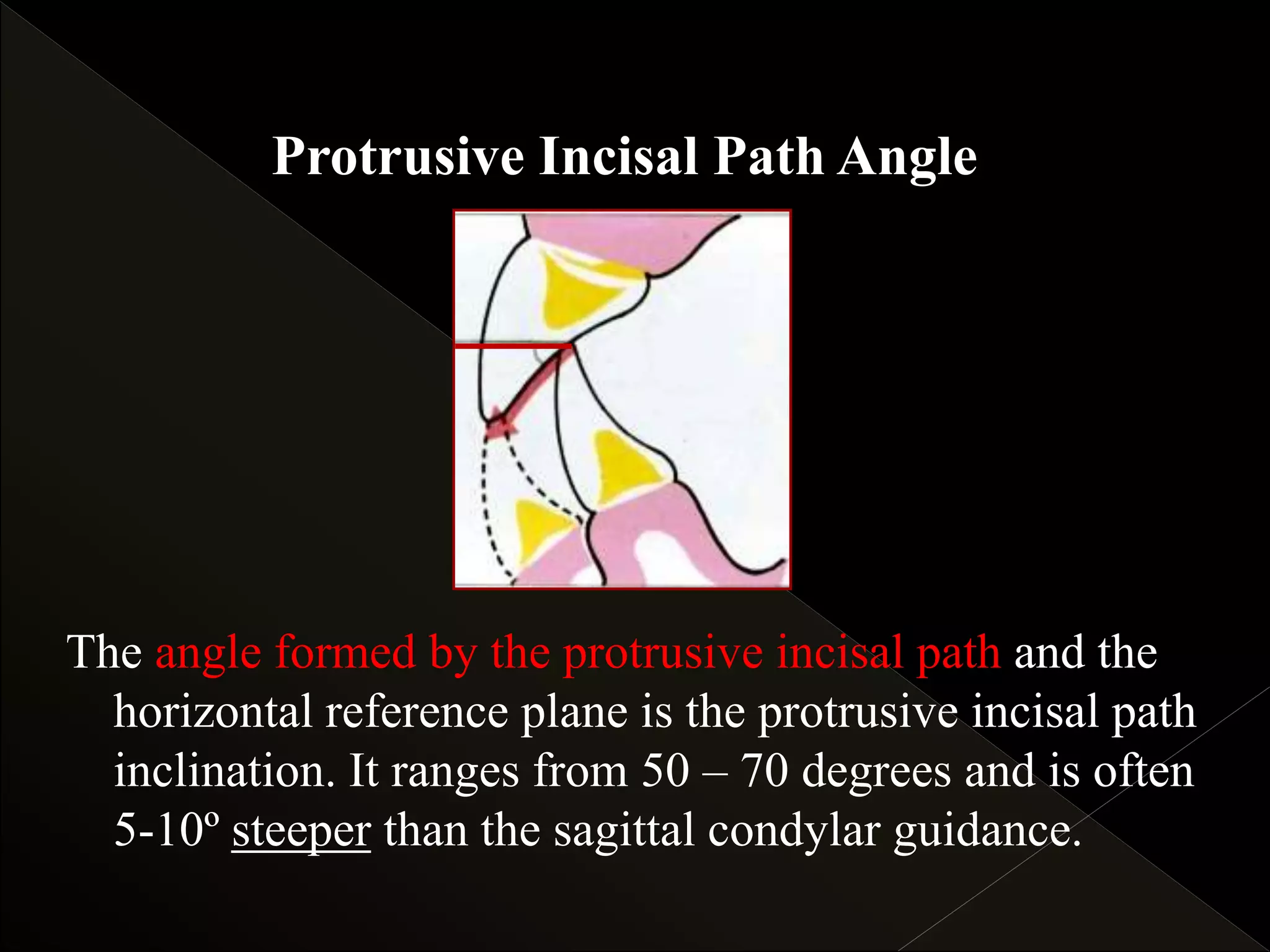 Protrusive Incisal Path Angle

The angle formed by the protrusive incisal path and the horizontal reference plane is the protrusive incisal path inclination. It ranges from 50 – 70 degrees and is often 5-10º steeper than the sagittal condylar guidance.